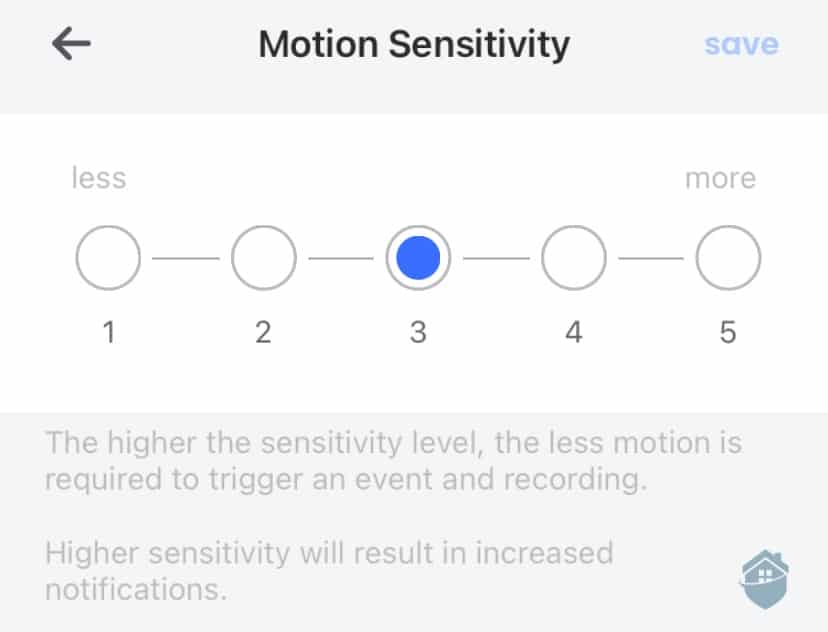 Motion Sensitivity save

less more

1 2 3 4 5

The higher the sensitivity level, the less motion is required to trigger an event and recording.

Higher sensitivity will result in increased notifications.